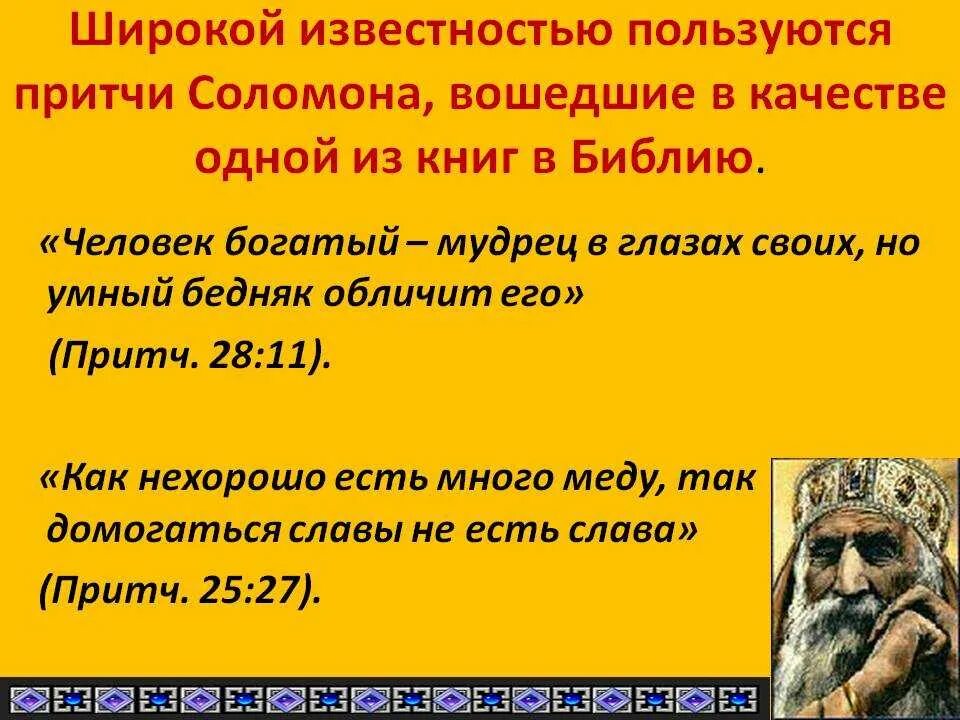 Широкой известностью пользуются притчи Соломона, вошедшие в качестве одной из книг в Библию.

«Человек богатый – мудрец в глазах своих, но умный бедняк обличит его»

(Притч. 28:11).

«Как нехорошо есть много меду, так домогаться славы не есть слава»

(Притч. 25:27).